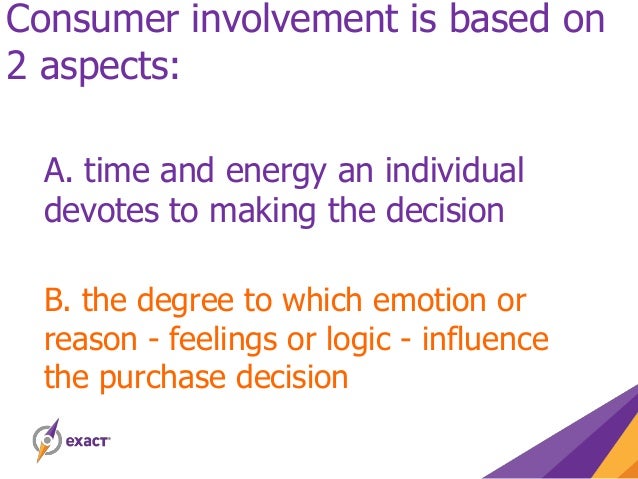 Consumer involvement is based on 2 aspects:

A. time and energy an individual devotes to making the decision

B. the degree to which emotion or reason - feelings or logic - influence the purchase decision

exact